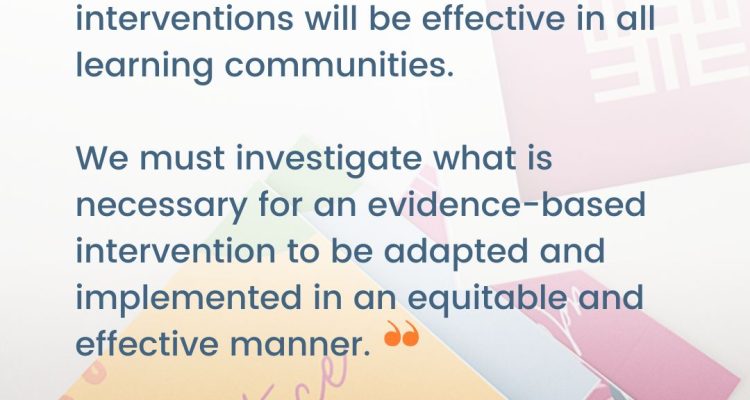 interventions will be effective in all learning communities.

We must investigate what is necessary for an evidence-based intervention to be adapted and implemented in an equitable and effective manner. ”